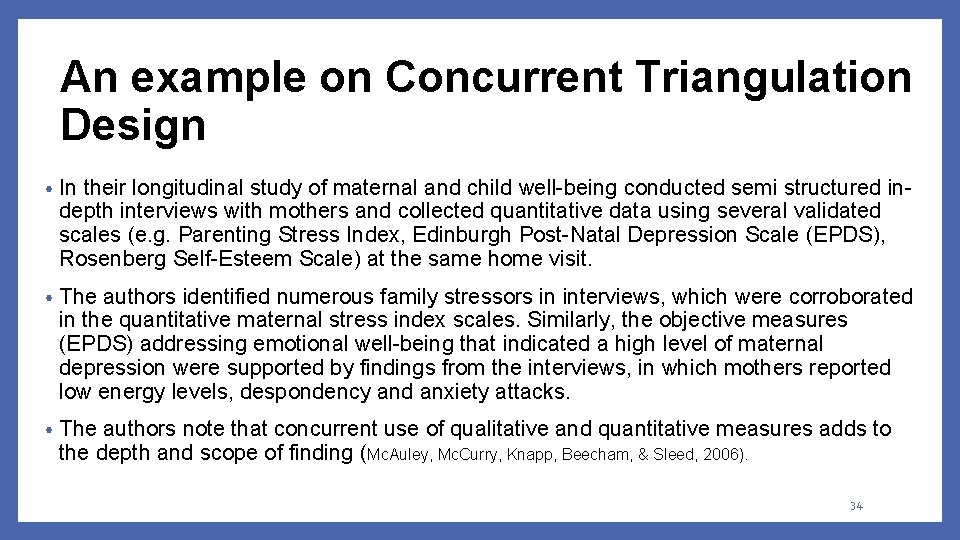 An example on Concurrent Triangulation Design

• In their longitudinal study of maternal and child well-being conducted semi structured in-depth interviews with mothers and collected quantitative data using several validated scales (e.g. Parenting Stress Index, Edinburgh Post-Natal Depression Scale (EPDS), Rosenberg Self-Esteem Scale) at the same home visit.

• The authors identified numerous family stressors in interviews, which were corroborated in the quantitative maternal stress index scales. Similarly, the objective measures (EPDS) addressing emotional well-being that indicated a high level of maternal depression were supported by findings from the interviews, in which mothers reported low energy levels, despondency and anxiety attacks.

• The authors note that concurrent use of qualitative and quantitative measures adds to the depth and scope of finding (McAuley, McCurry, Knapp, Beecham, & Sleed, 2006).

34